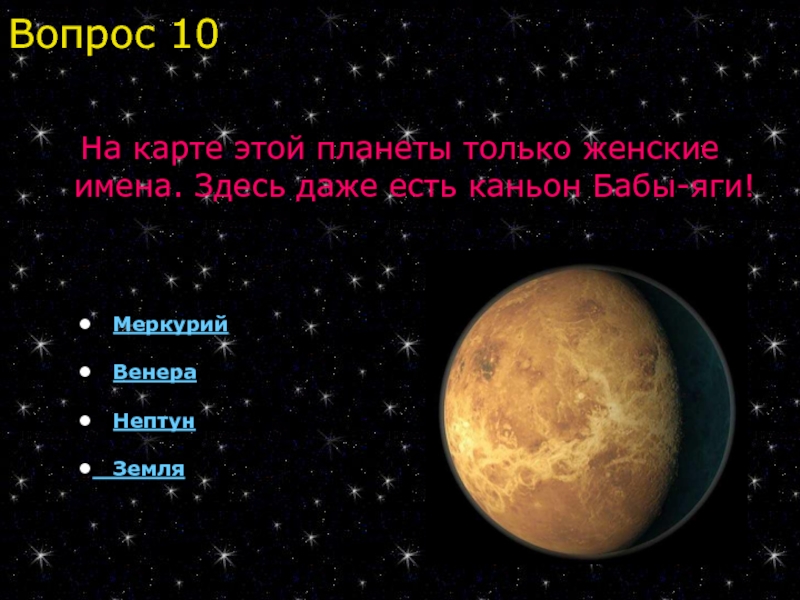 Вопрос 10

На карте этой планеты только женские имена. Здесь даже есть каньон Бабы-яги!

- Меркурий
- Венера
- Нептун
- Земля